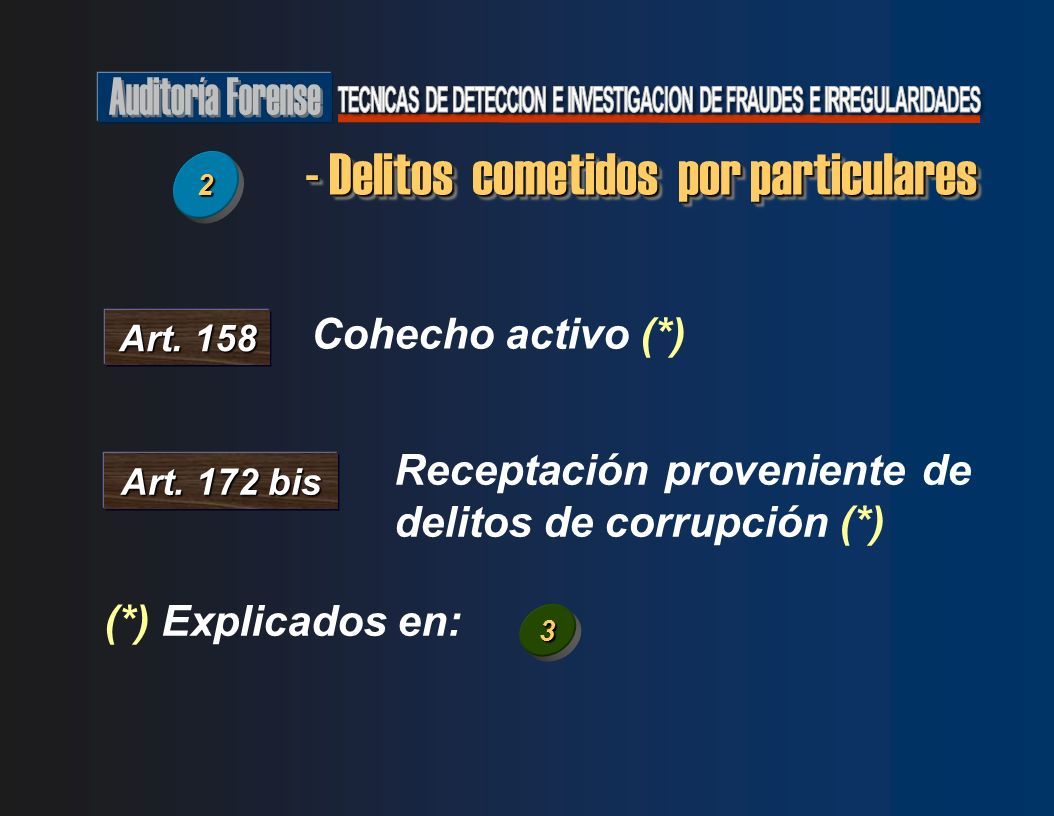 Auditoría Forense TECNICAS DE DETECCION E INVESTIGACION DE FRAUDES E IRREGULARIDADES

2

- Delitos cometidos por particulares

Art. 158 Cohecho activo (*)

Art. 172 bis Receptación proveniente de delitos de corrupción (*)

(*) Explicados en: 3